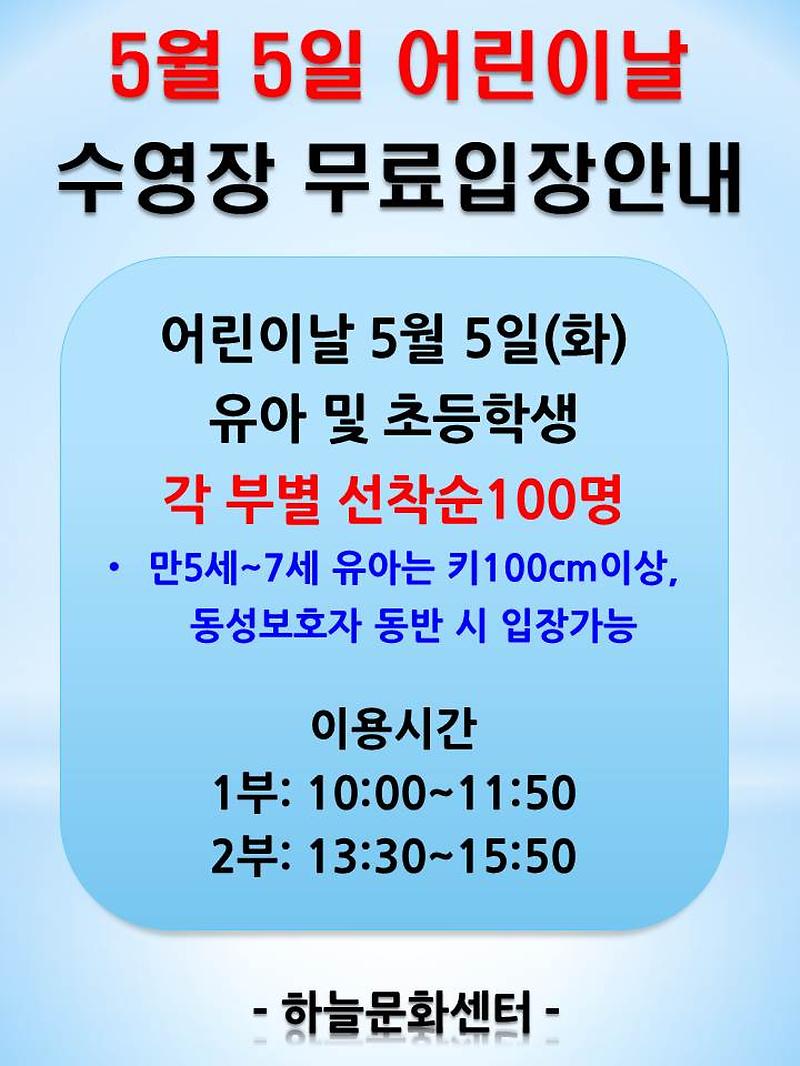 5월 5일 어린이날
수영장 무료입장안내

어린이날 5월 5일(화)
유아 및 초등학생
각 부별 선착순100명

• 만5세~7세 유아는 키100cm이상, 동성보호자 동반 시 입장가능

이용시간
1부: 10:00~11:50
2부: 13:30~15:50

- 하늘문화센터 -